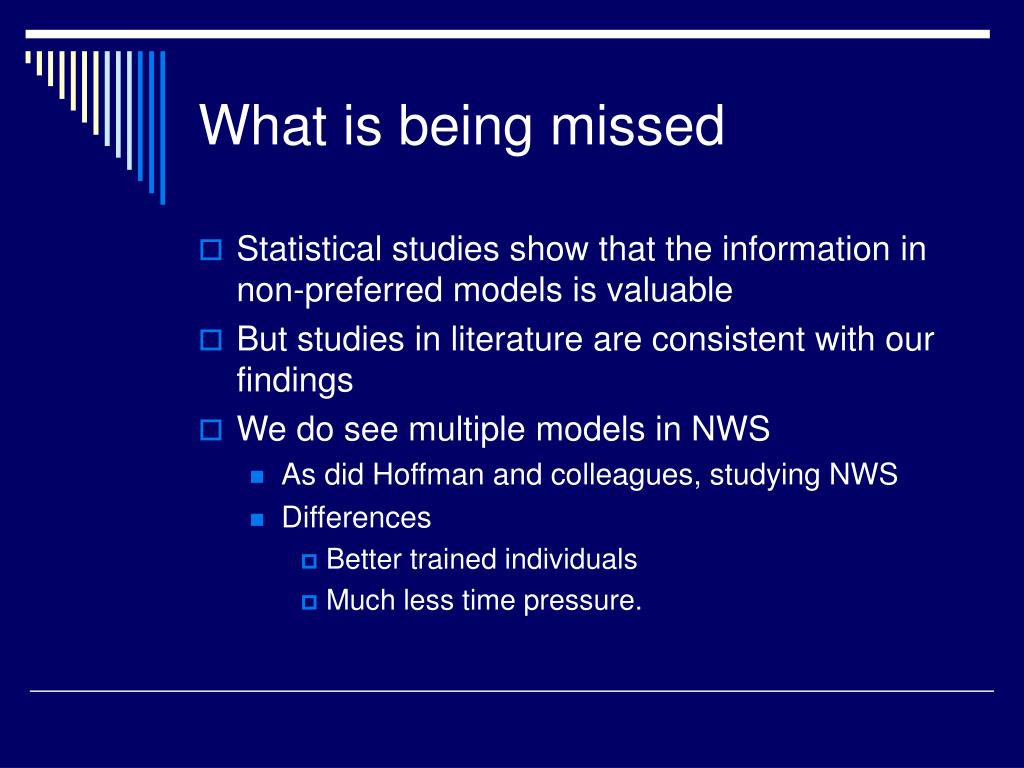 What is being missed

Statistical studies show that the information in non-preferred models is valuable

But studies in literature are consistent with our findings

We do see multiple models in NWS

As did Hoffman and colleagues, studying NWS

Differences

Better trained individuals

Much less time pressure.